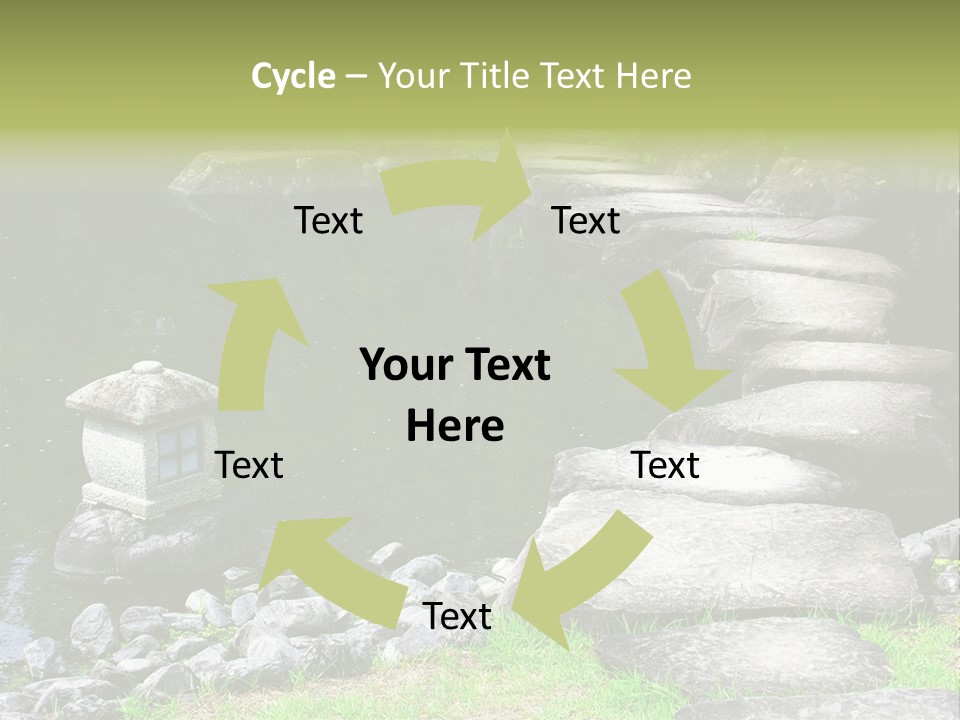 Cycle – Your Title Text Here

Text

Text

Your Text Here

Text

Text

Text